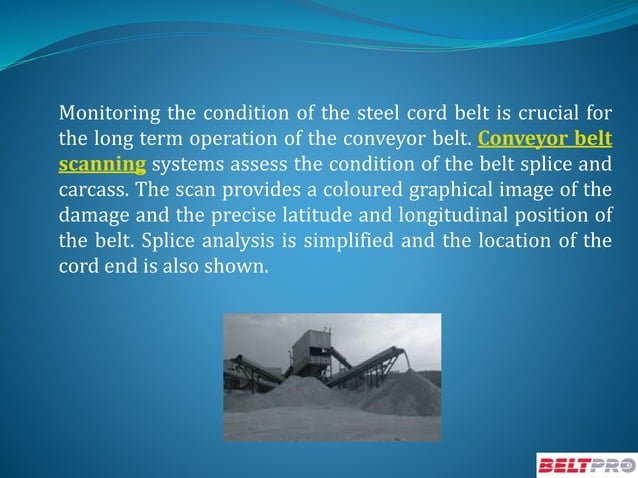 Monitoring the condition of the steel cord belt is crucial for the long term operation of the conveyor belt. Conveyor belt scanning systems assess the condition of the belt splice and carcass. The scan provides a coloured graphical image of the damage and the precise latitude and longitudinal position of the belt. Splice analysis is simplified and the location of the cord end is also shown.

BELTPRO